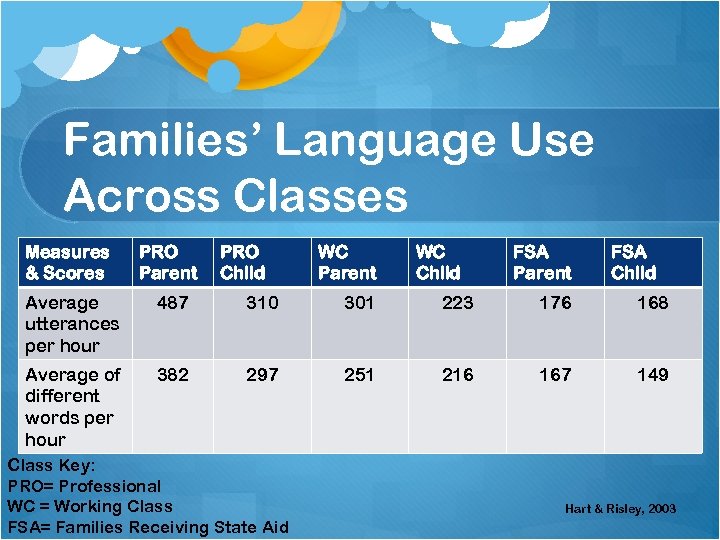 Families' Language Use Across Classes

| Measures & Scores | PRO Parent | PRO Child | WC Parent | WC Child | FSA Parent | FSA Child |
|---|---|---|---|---|---|---|
| Average utterances per hour | 487 | 310 | 301 | 223 | 176 | 168 |
| Average of different words per hour | 382 | 297 | 251 | 216 | 167 | 149 |

Class Key:
PRO= Professional
WC = Working Class
FSA= Families Receiving State Aid

Hart & Risley, 2003